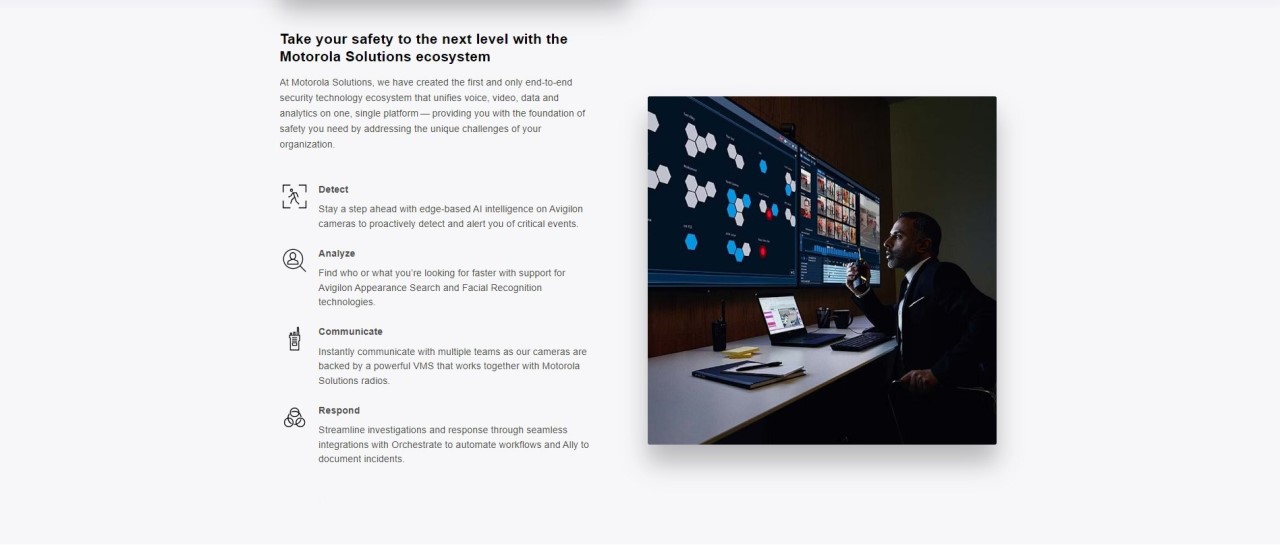 Take your safety to the next level with the Motorola Solutions ecosystem

At Motorola Solutions, we have created the first and only end-to-end security technology ecosystem that unifies voice, video, data and analytics on one, single platform — providing you with the foundation of safety you need by addressing the unique challenges of your organization.

Detect

Stay a step ahead with edge-based AI intelligence on Avigilon cameras to proactively detect and alert you of critical events.

Analyze

Find who or what you're looking for faster with support for Avigilon Appearance Search and Facial Recognition technologies.

Communicate

Instantly communicate with multiple teams as our cameras are backed by a powerful VMS that works together with Motorola Solutions radios.

Respond

Streamline investigations and response through seamless integrations with Orchestrate to automate workflows and Ally to document incidents.